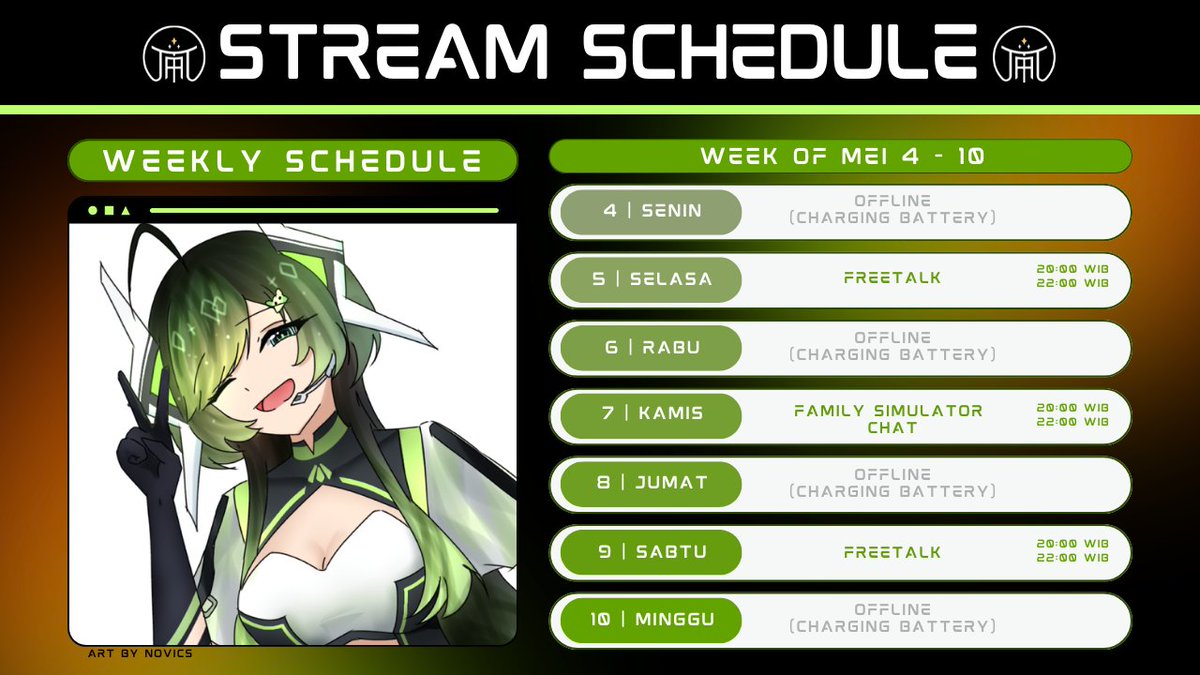 STREAM SCHEDULE

WEEKLY SCHEDULE

ART BY NOVICS

WEEK OF MEI 4 - 10

4 | SENIN
OFFLINE
(CHARGING BATTERY)

5 | SELASA
FREETALK
20:00 WIB
22:00 WIB

6 | RABU
OFFLINE
(CHARGING BATTERY)

7 | KAMIS
FAMILY SIMULATOR CHAT
20:00 WIB
22:00 WIB

8 | JUMAT
OFFLINE
(CHARGING BATTERY)

9 | SABTU
FREETALK
20:00 WIB
22:00 WIB

10 | MINGGU
OFFLINE
(CHARGING BATTERY)